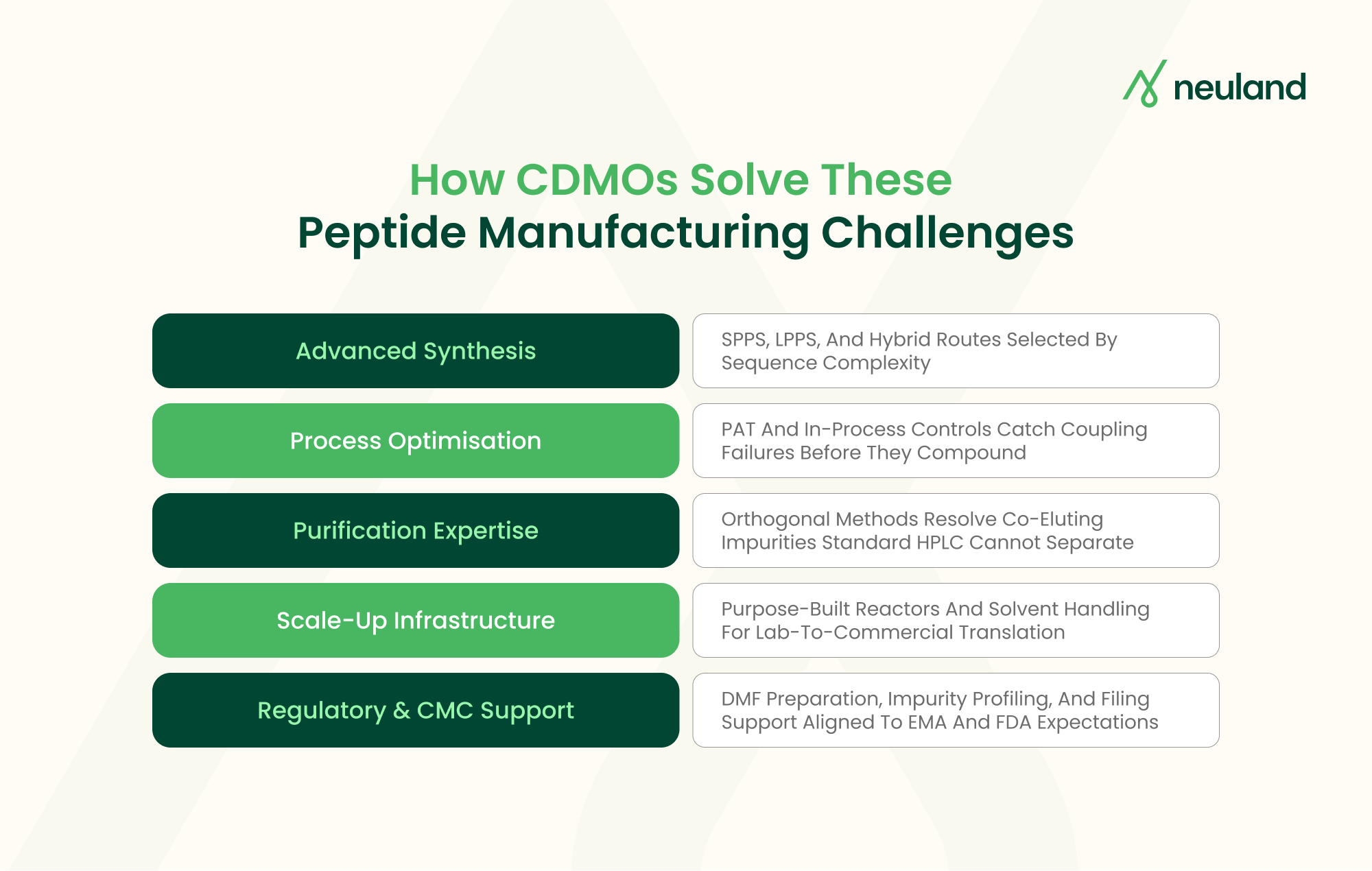 neuland

How CDMOs Solve These
Peptide Manufacturing Challenges

| Advanced Synthesis | SPPS, LPPS, And Hybrid Routes Selected By Sequence Complexity |
|---|---|
| Process Optimisation | PAT And In-Process Controls Catch Coupling Failures Before They Compound |
| Purification Expertise | Orthogonal Methods Resolve Co-Eluting Impurities Standard HPLC Cannot Separate |
| Scale-Up Infrastructure | Purpose-Built Reactors And Solvent Handling For Lab-To-Commercial Translation |
| Regulatory & CMC Support | DMF Preparation, Impurity Profiling, And Filing Support Aligned To EMA And FDA Expectations |